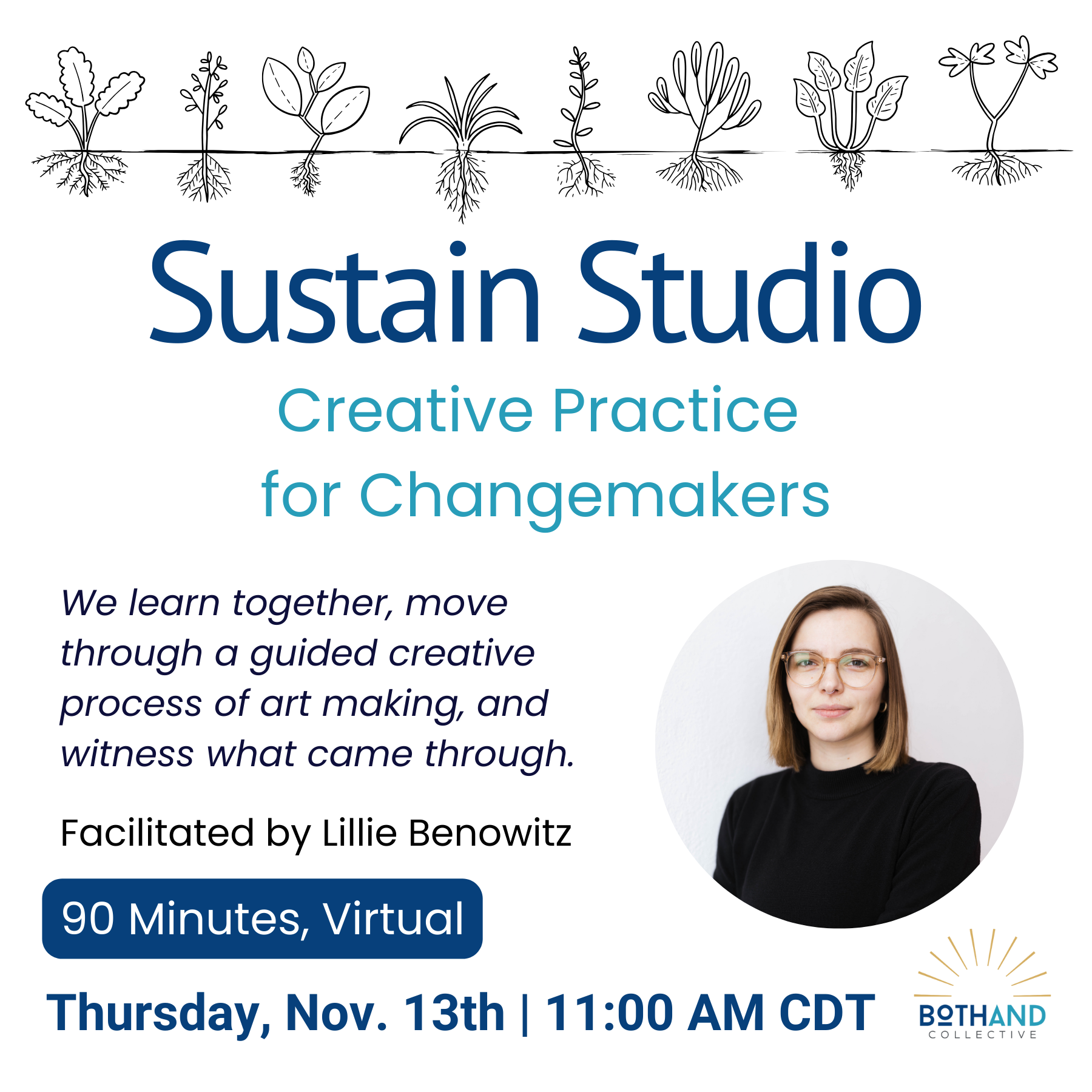 Sustain Studio

Creative Practice for Changemakers

We learn together, move through a guided creative process of art making, and witness what came through.

Facilitated by Lillie Benowitz

90 Minutes, Virtual

Thursday, Nov. 13th | 11:00 AM CDT

BOTHAND
COLLECTIVE